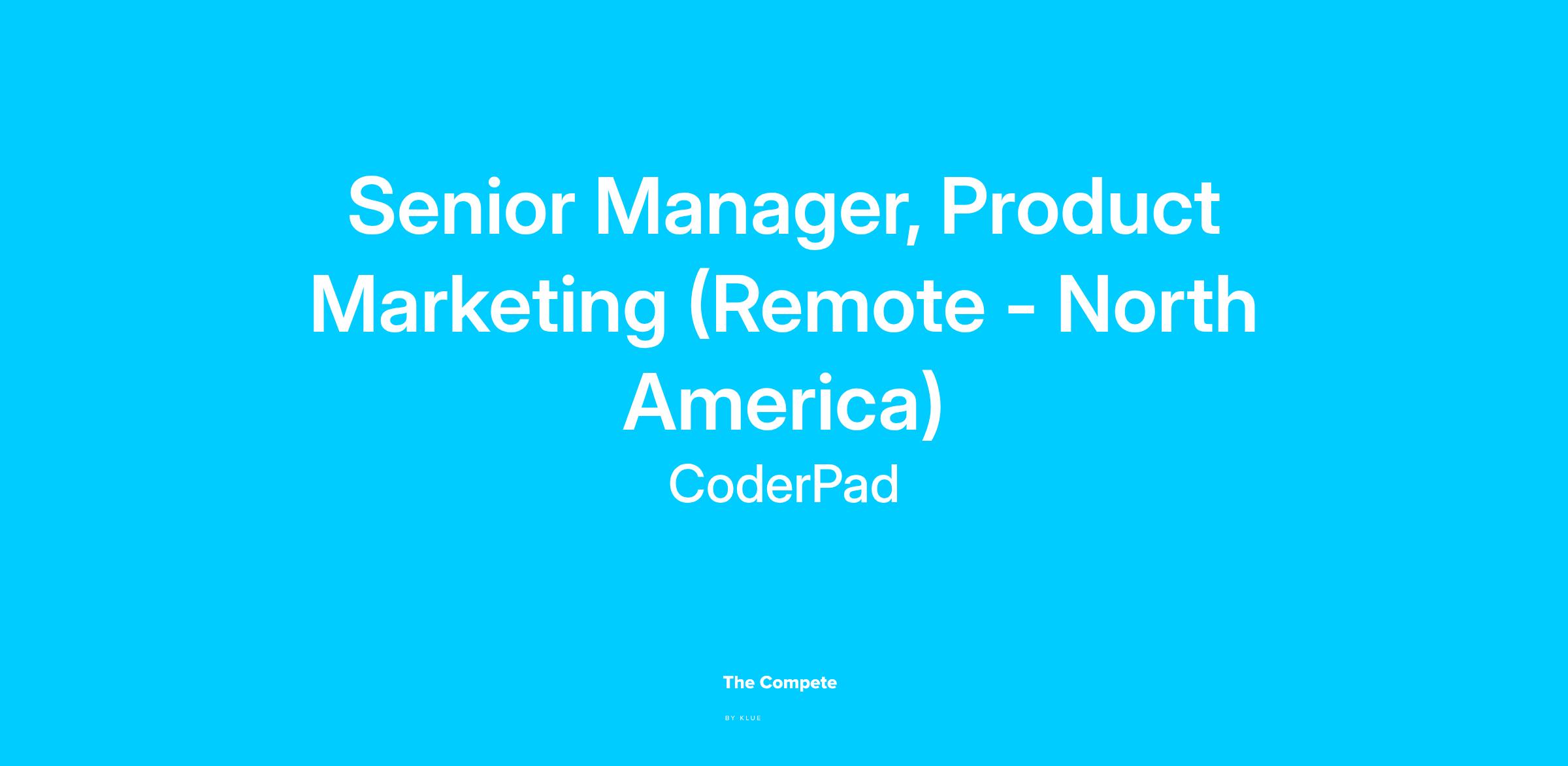 Senior Manager, Product Marketing (Remote - North America)

CoderPad

The Compete

BY KLUE